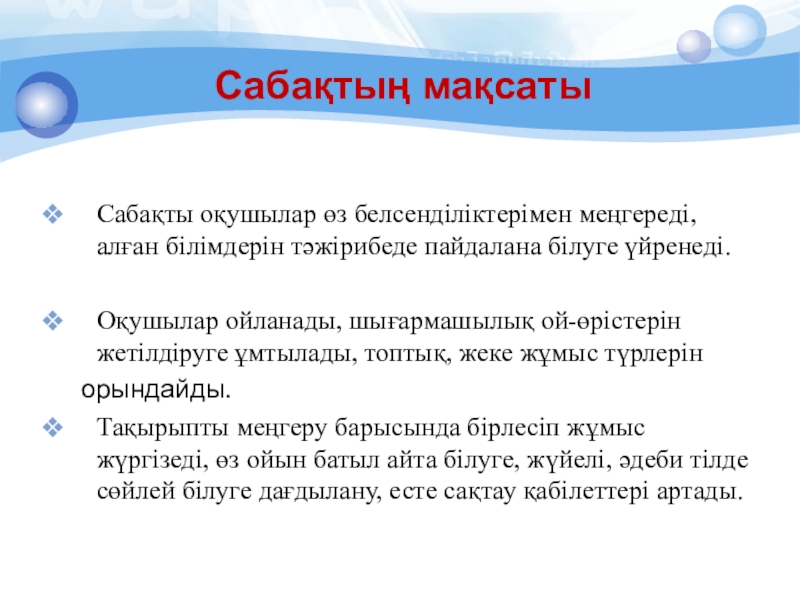 Сабақтың мақсаты

Сабақты оқушылар өз белсенділіктерімен меңгереді, алған білімдерін тәжірибеде пайдалана білуге үйренеді.

Оқушылар ойланады, шығармашылық ой-өрістерін жетілдіруге ұмтылады, топтық, жеке жұмыс түрлерін орындайды.

Тақырыпты меңгеру барысында бірлесіп жұмыс жүргізеді, өз ойын батыл айта білуге, жүйелі, әдеби тілде сөйлей білуге дағдылану, есте сақтау қабілеттері артады.